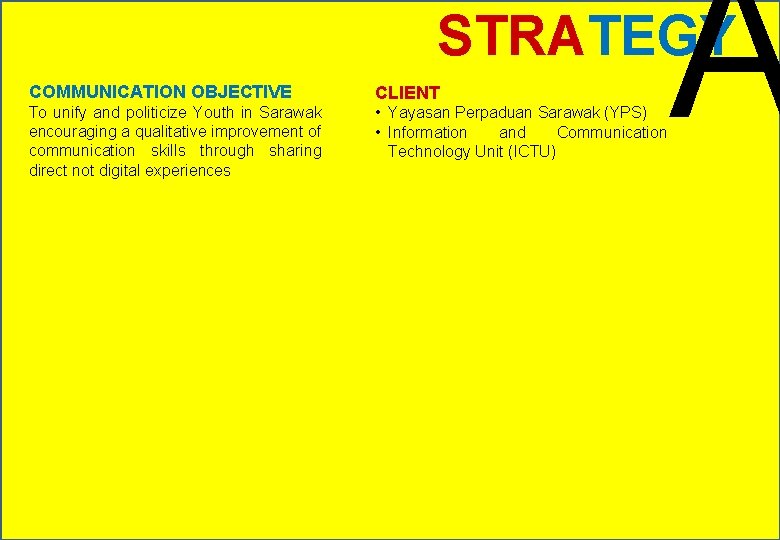 STRATEGY

A

COMMUNICATION OBJECTIVE

To unify and politicize Youth in Sarawak encouraging a qualitative improvement of communication skills through sharing direct not digital experiences

CLIENT

• Yayasan Perpaduan Sarawak (YPS)
• Information and Communication Technology Unit (ICTU)